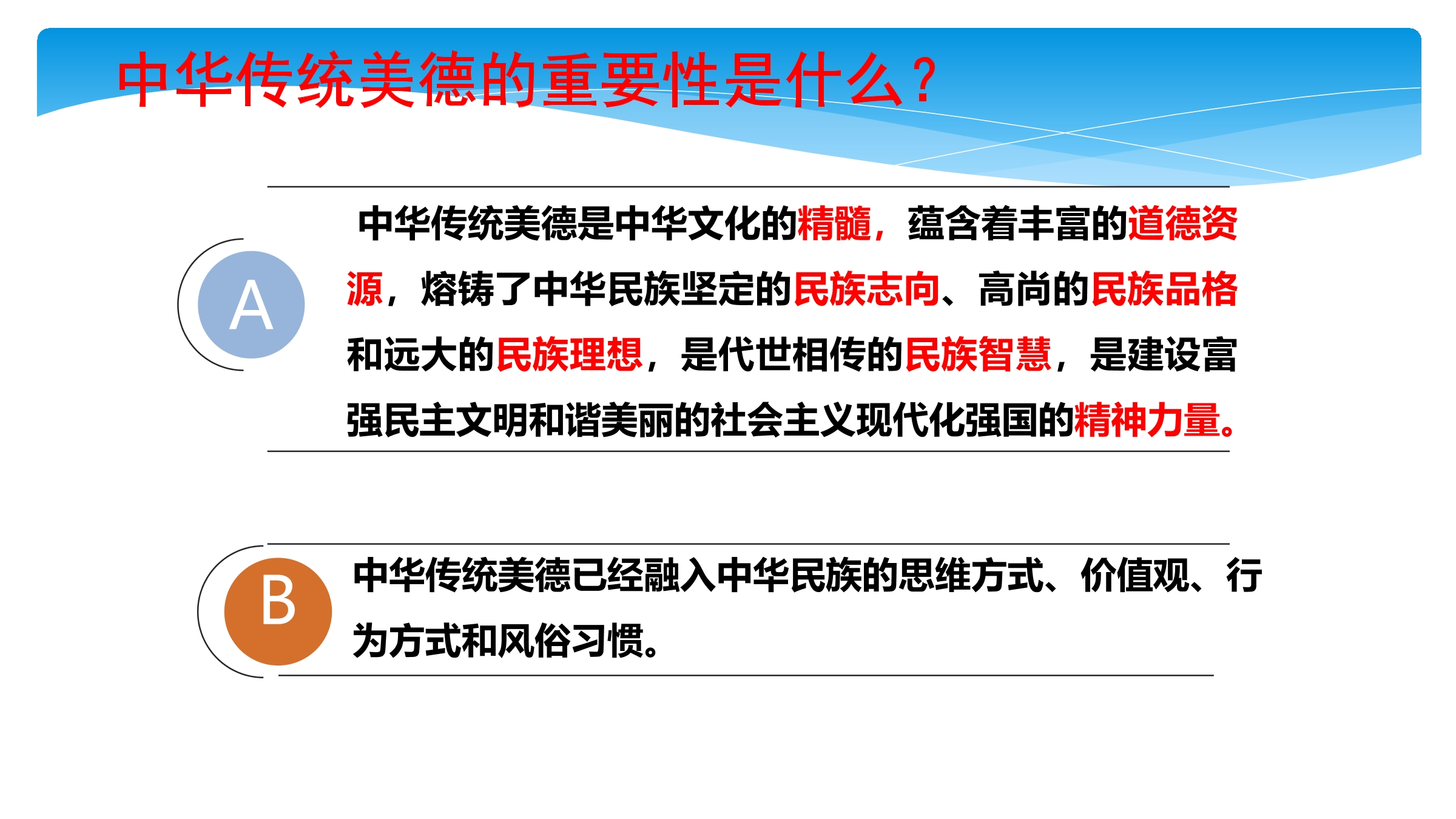 中华传统美德的重要性是什么？

A

中华传统美德是中华文化的精髓，蕴含着丰富的道德资源，熔铸了中华民族坚定的民族志向、高尚的民族品格和远大的民族理想，是代世相传的民族智慧，是建设富强民主文明和谐美丽的社会主义现代化强国的精神力量。

B

中华传统美德已经融入中华民族的思维方式、价值观、行为方式和风俗习惯。